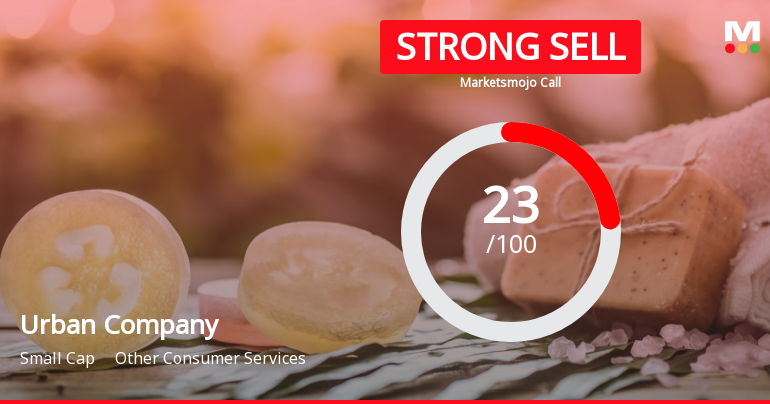 STRONG SELL
Marketsmojo Call

M

23
/100

Urban Company
Small Cap Other Consumer Services